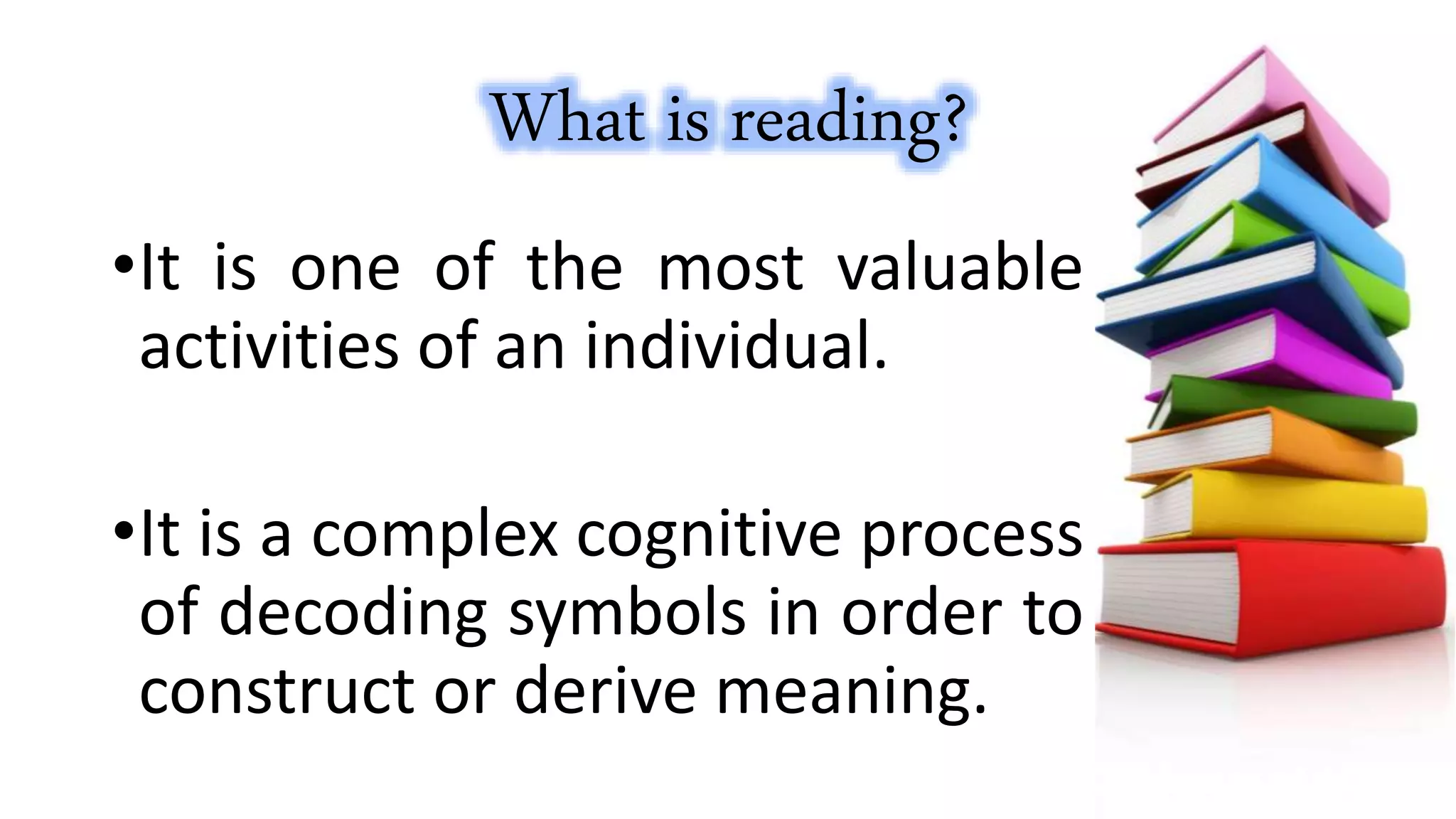 What is reading?

•It is one of the most valuable activities of an individual.

•It is a complex cognitive process of decoding symbols in order to construct or derive meaning.